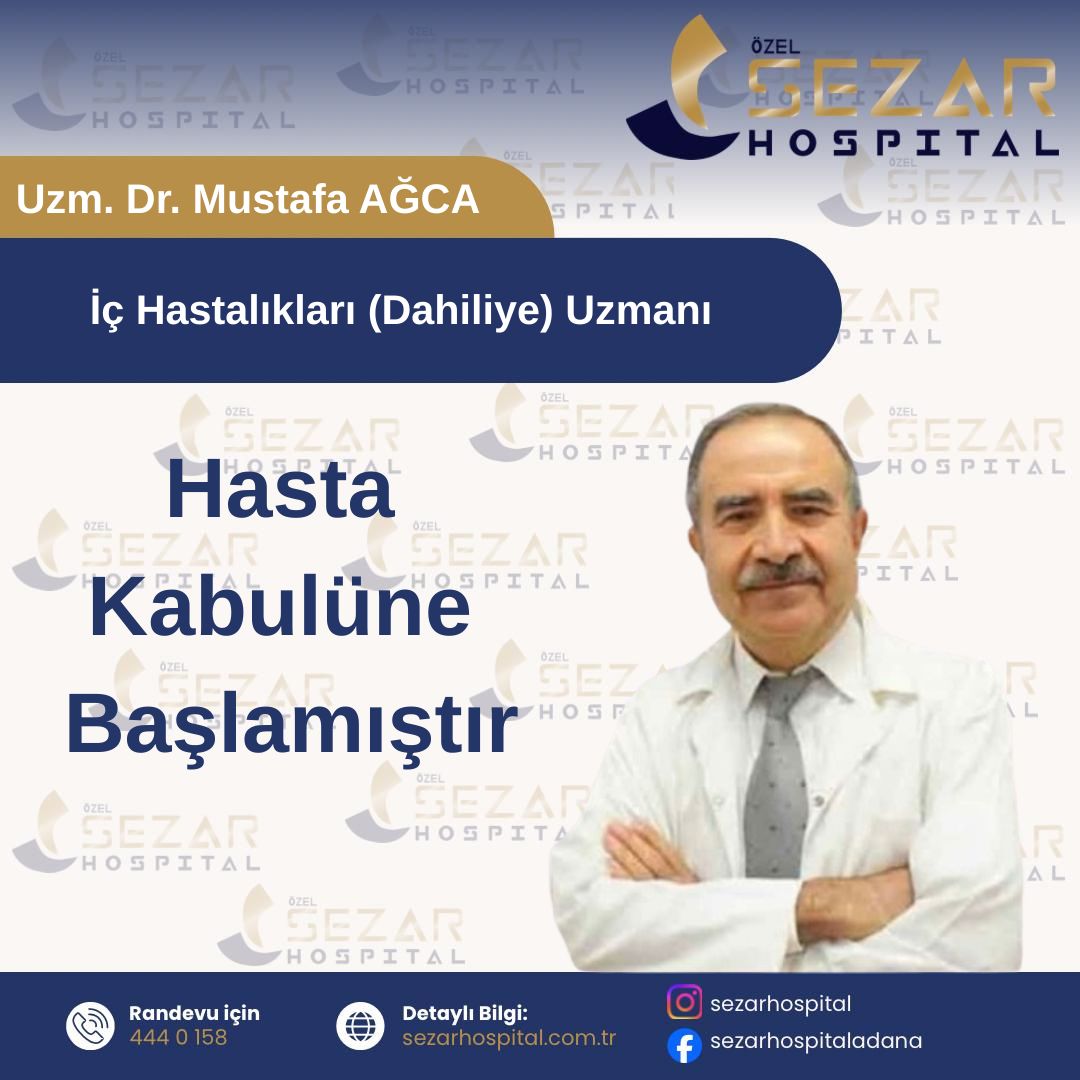 ÖZEL SEZAR HOSPITAL

Uzm. Dr. Mustafa AĞCA

İç Hastalıkları (Dahiliye) Uzmanı

Hasta Kabulüne Başlamıştır

Randevu için
444 0 158

Detaylı Bilgi:
sezarhospital.com.tr

sezarhospital
sezarhospitaladana